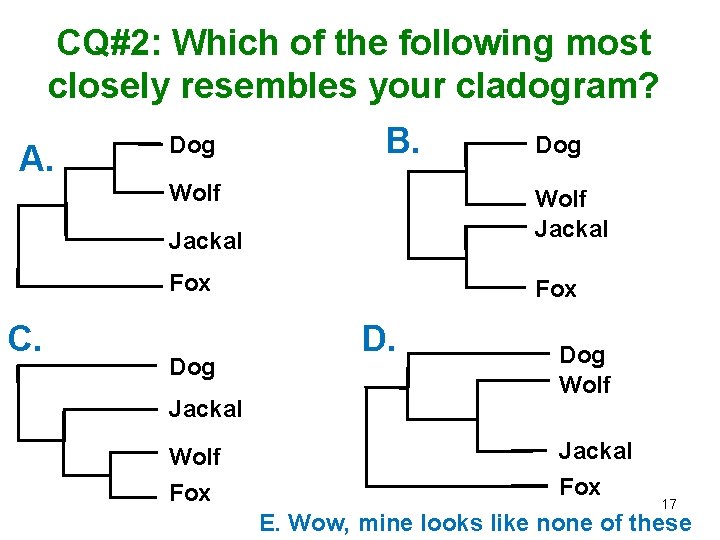 CQ#2: Which of the following most closely resembles your cladogram?

A.
Dog
Wolf
Jackal
Fox

B.
Dog
Wolf
Jackal
Fox

C.
Dog
Jackal
Wolf
Fox

D.
Dog
Wolf
Jackal
Fox

17

E. Wow, mine looks like none of these